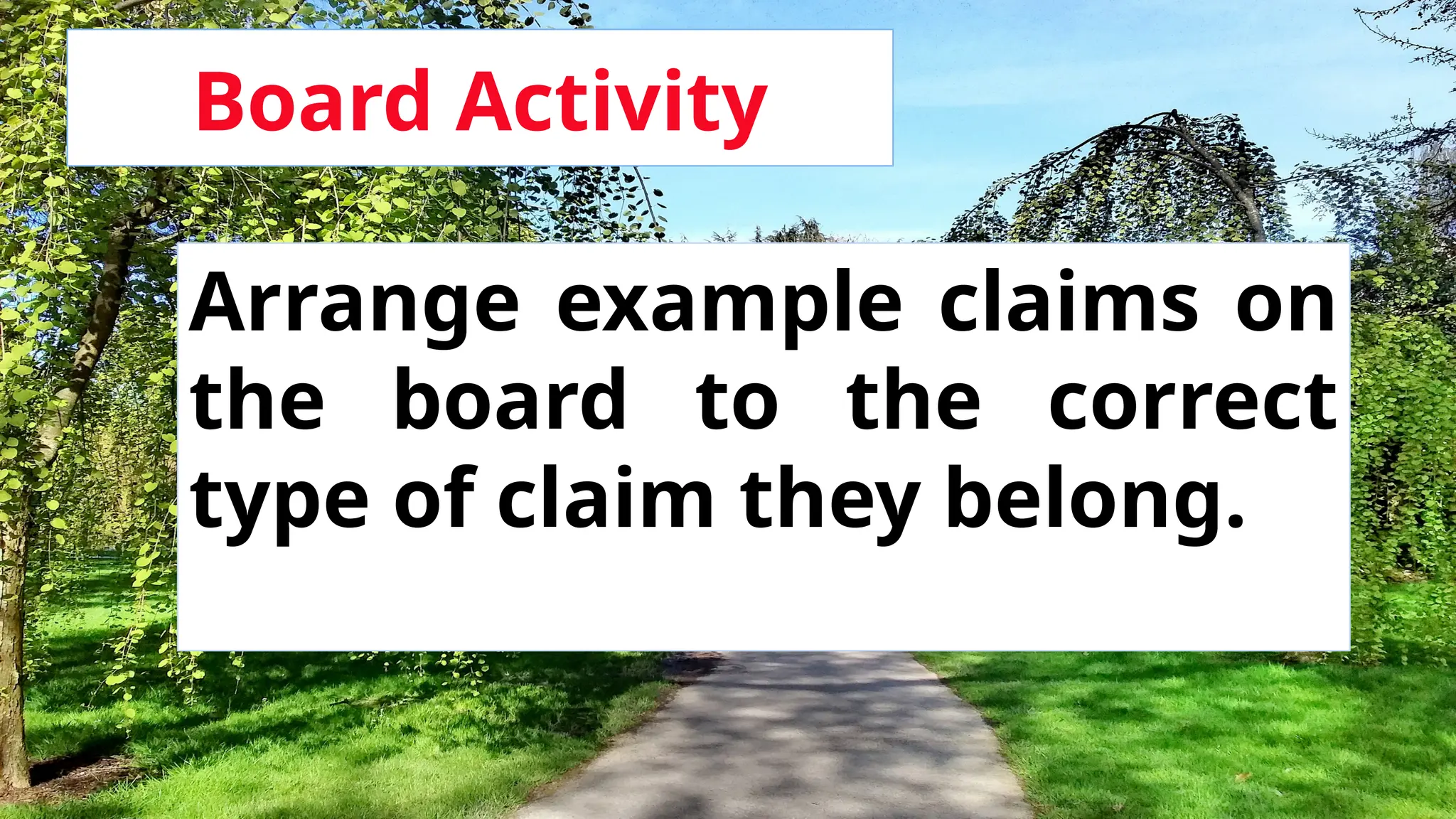 Board Activity

Arrange example claims on the board to the correct type of claim they belong.